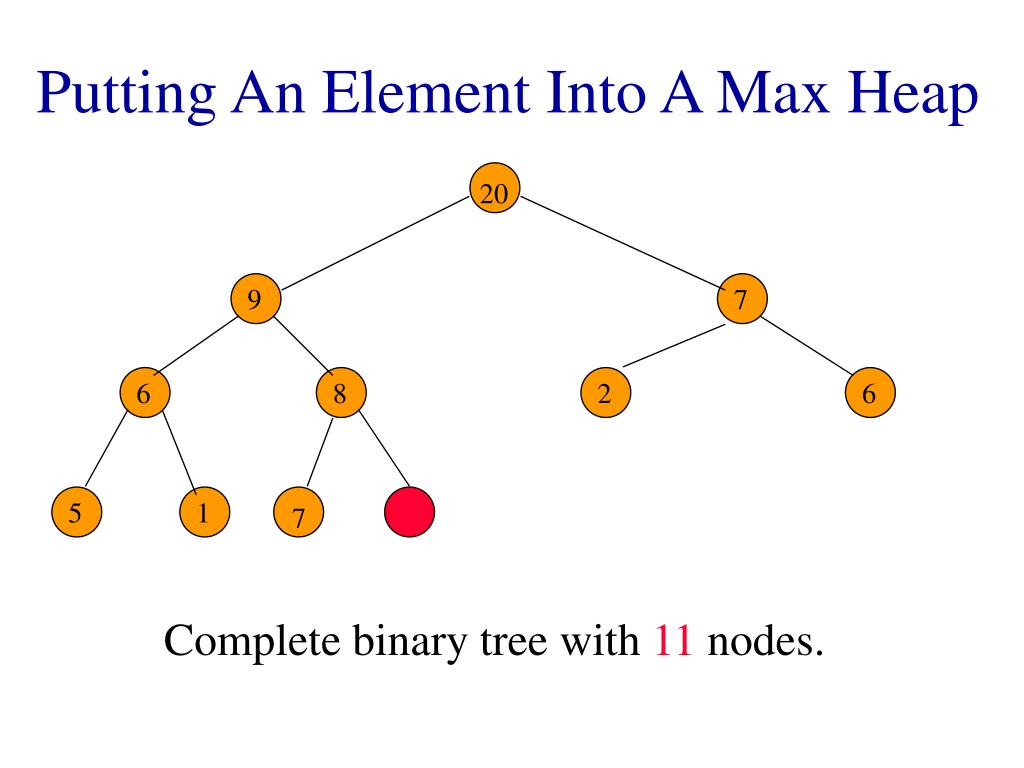 Putting An Element Into A Max Heap

20

9

7

6

8

2

6

5

1

7

Complete binary tree with 11 nodes.